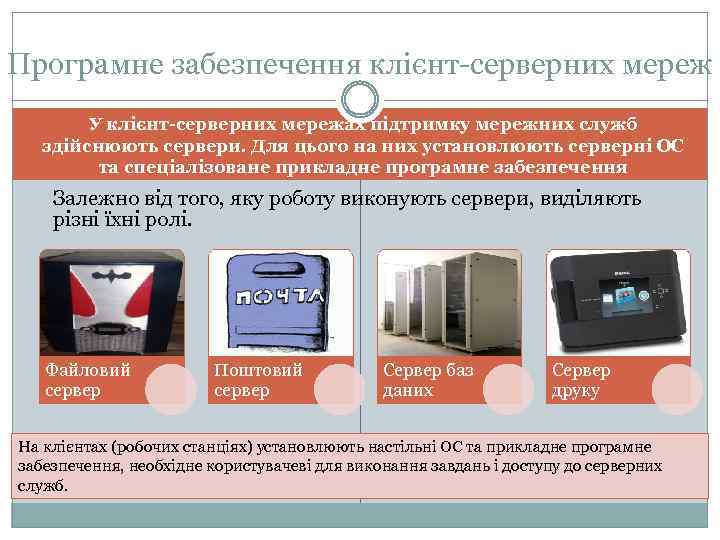 Програмне забезпечення клієнт-серверних мереж

У клієнт-серверних мережах підтримку мережних служб здійснюють сервери. Для цього на них установлюють серверні ОС та спеціалізоване прикладне програмне забезпечення

Залежно від того, яку роботу виконують сервери, виділяють різні їхні ролі.

ПОЧТА

Файловий сервер

Поштовий сервер

Сервер баз даних

Сервер друку

На клієнтах (робочих станціях) установлюють настільні ОС та прикладне програмне забезпечення, необхідне користувачеві для виконання завдань і доступу до серверних служб.